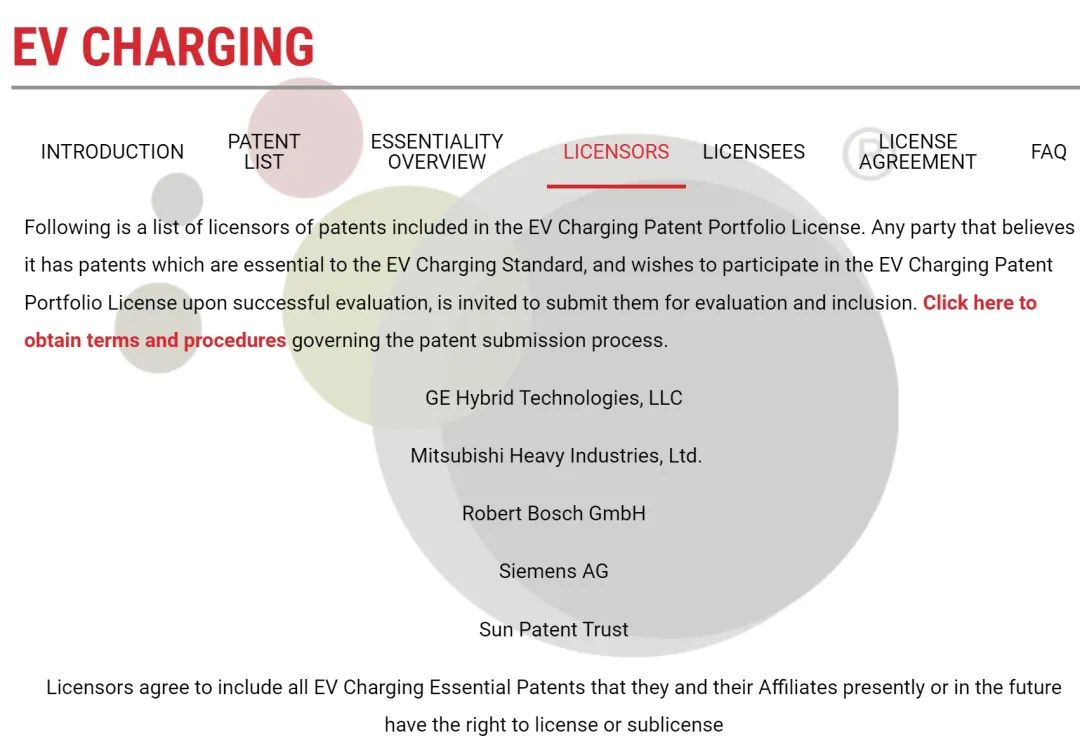 EV CHARGING

INTRODUCTION PATENT LIST ESSENTIALITY OVERVIEW LICENSORS LICENSEES LICENSE AGREEMENT FAQ

Following is a list of licensors of patents included in the EV Charging Patent Portfolio License. Any party that believes it has patents which are essential to the EV Charging Standard, and wishes to participate in the EV Charging Patent Portfolio License upon successful evaluation, is invited to submit them for evaluation and inclusion. Click here to obtain terms and procedures governing the patent submission process.

GE Hybrid Technologies, LLC

Mitsubishi Heavy Industries, Ltd.

Robert Bosch GmbH

Siemens AG

Sun Patent Trust

Licensors agree to include all EV Charging Essential Patents that they and their Affiliates presently or in the future have the right to license or sublicense